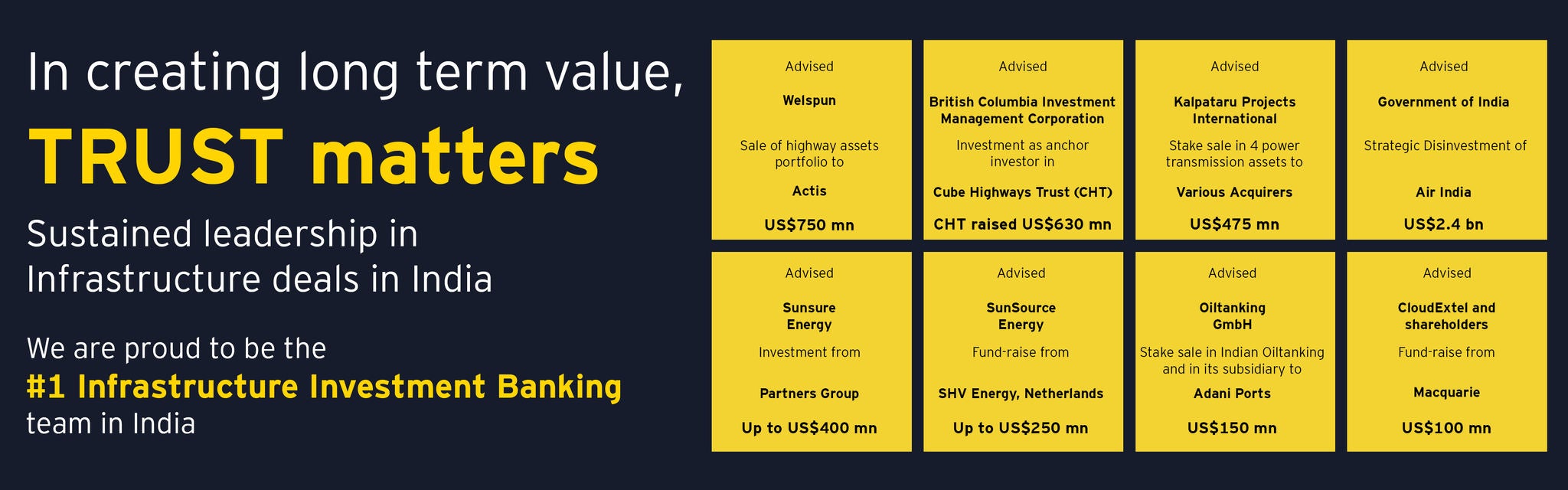 In creating long term value,

TRUST matters

Sustained leadership in Infrastructure deals in India

We are proud to be the #1 Infrastructure Investment Banking team in India

Advised

Welspun

Sale of highway assets portfolio to

Actis

US$750 mn

Advised

British Columbia Investment Management Corporation

Investment as anchor investor in

Cube Highways Trust (CHT)

CHT raised US$630 mn

Advised

Kalpataru Projects International

Stake sale in 4 power transmission assets to

Various Acquirers

US$475 mn

Advised

Government of India

Strategic Disinvestment of

Air India

US$2.4 bn

Advised

Sunsure Energy

Investment from

Partners Group

Up to US$400 mn

Advised

SunSource Energy

Fund-raise from

SHV Energy, Netherlands

Up to US$250 mn

Advised

Oiltanking GmbH

Stake sale in Indian Oiltanking and in its subsidiary to

Adani Ports

US$150 mn

Advised

CloudExtel and shareholders

Fund-raise from

Macquarie

US$100 mn